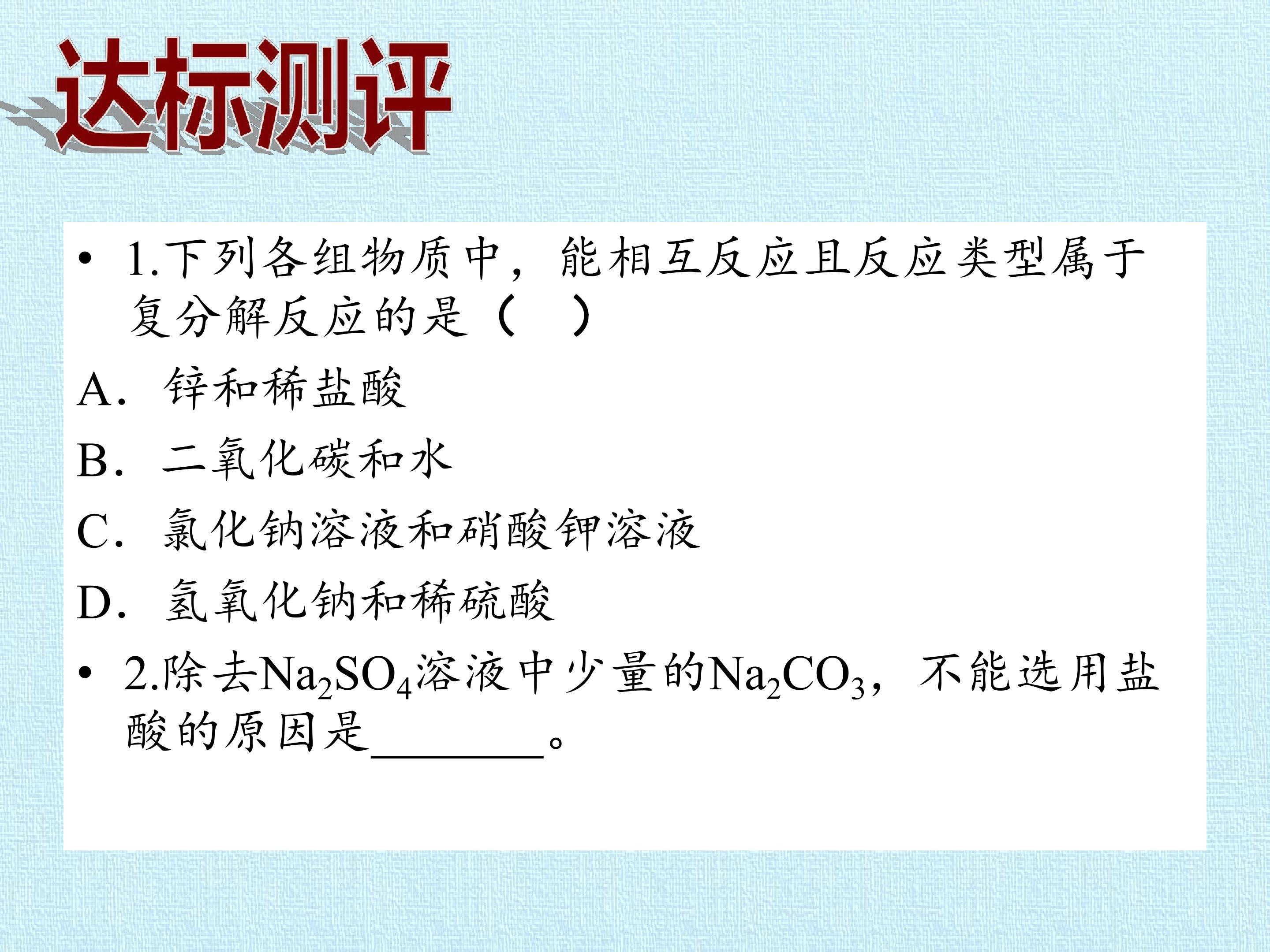 达标测评

• 1.下列各组物质中，能相互反应且反应类型属于复分解反应的是（ ）

A. 锌和稀盐酸

B. 二氧化碳和水

C. 氯化钠溶液和硝酸钾溶液

D. 氢氧化钠和稀硫酸

• 2.除去$Na_2SO_4$溶液中少量的$Na_2CO_3$，不能选用盐酸的原因是____。